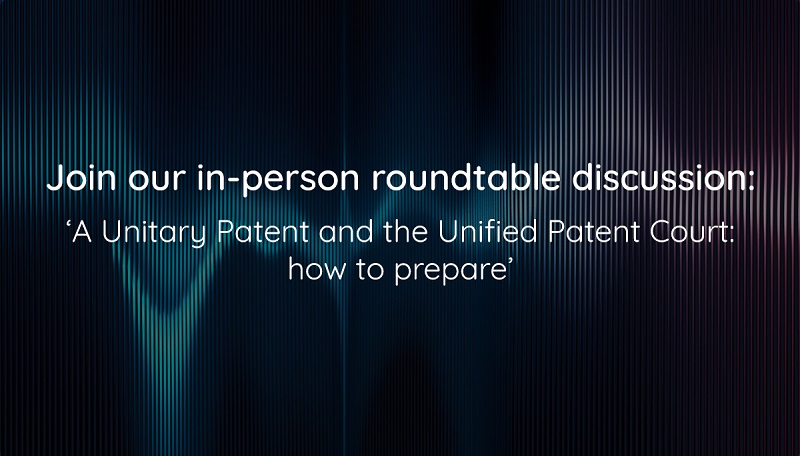 Join our in-person roundtable discussion:

‘A Unitary Patent and the Unified Patent Court: how to prepare’